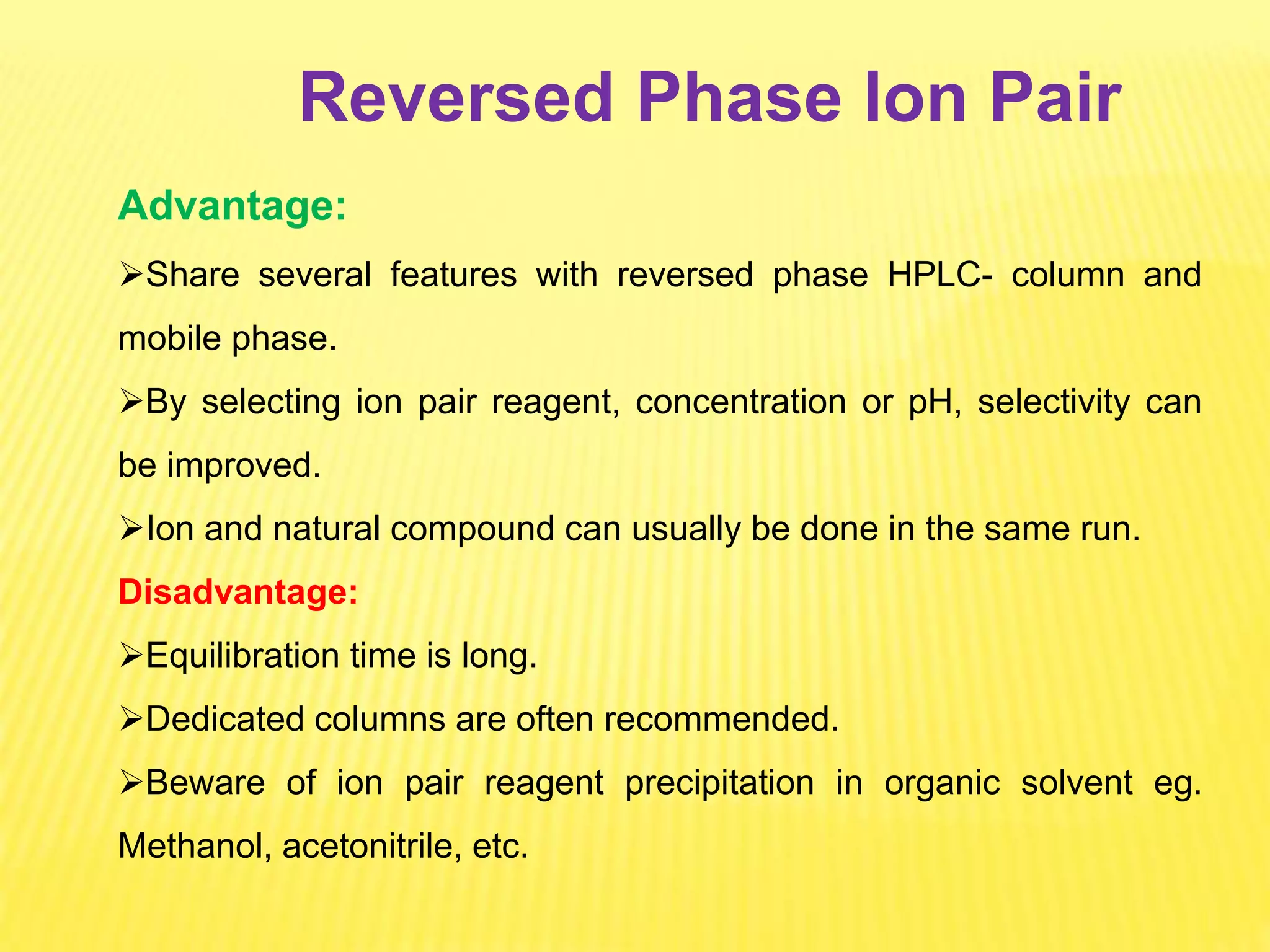 Reversed Phase Ion Pair

Advantage:

➢Share several features with reversed phase HPLC- column and mobile phase.

➢By selecting ion pair reagent, concentration or pH, selectivity can be improved.

➢Ion and natural compound can usually be done in the same run.

Disadvantage:

➢Equilibration time is long.

➢Dedicated columns are often recommended.

➢Beware of ion pair reagent precipitation in organic solvent eg. Methanol, acetonitrile, etc.